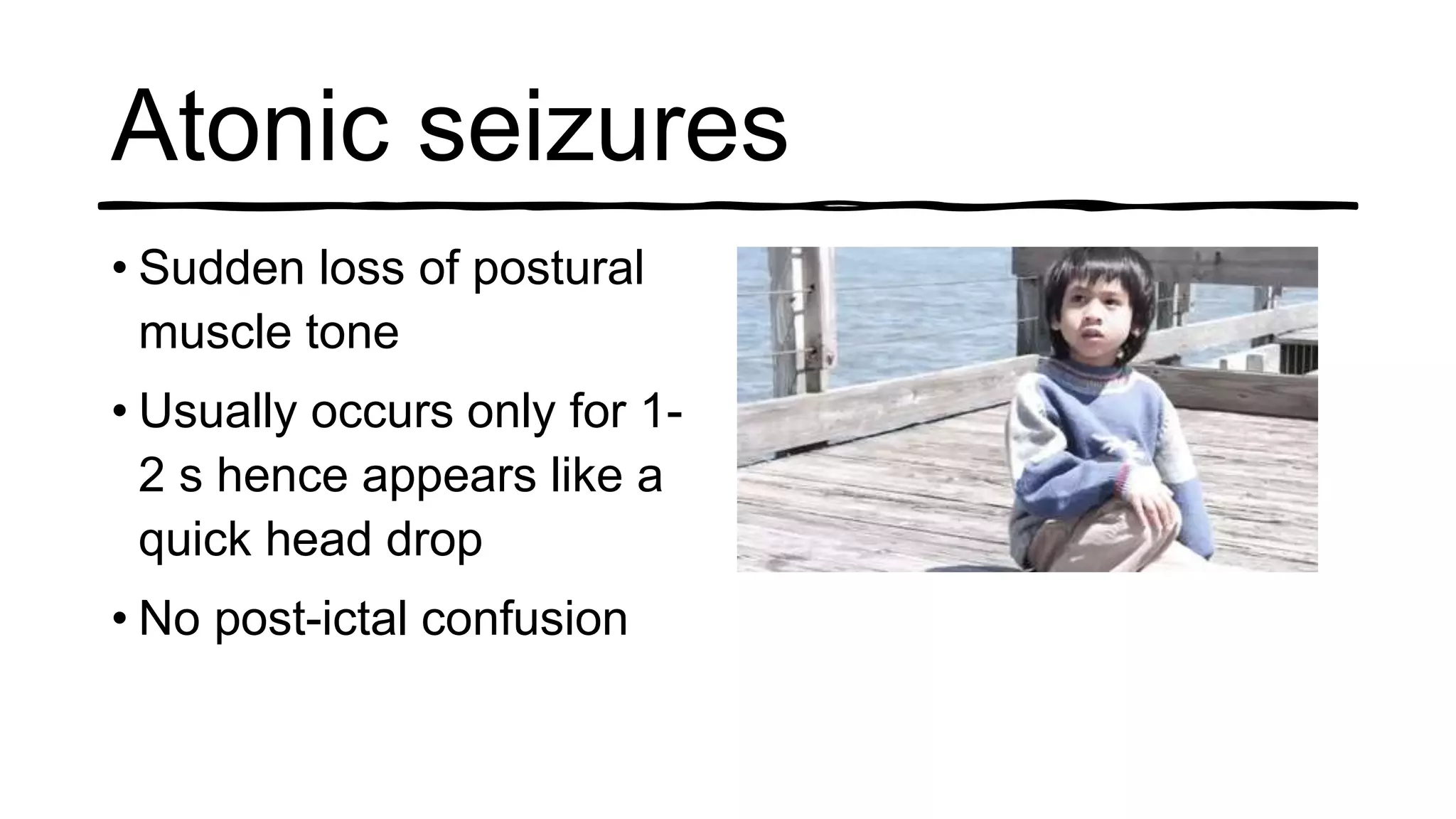 Atonic seizures

• Sudden loss of postural muscle tone

• Usually occurs only for 1-2 s hence appears like a quick head drop

• No post-ictal confusion